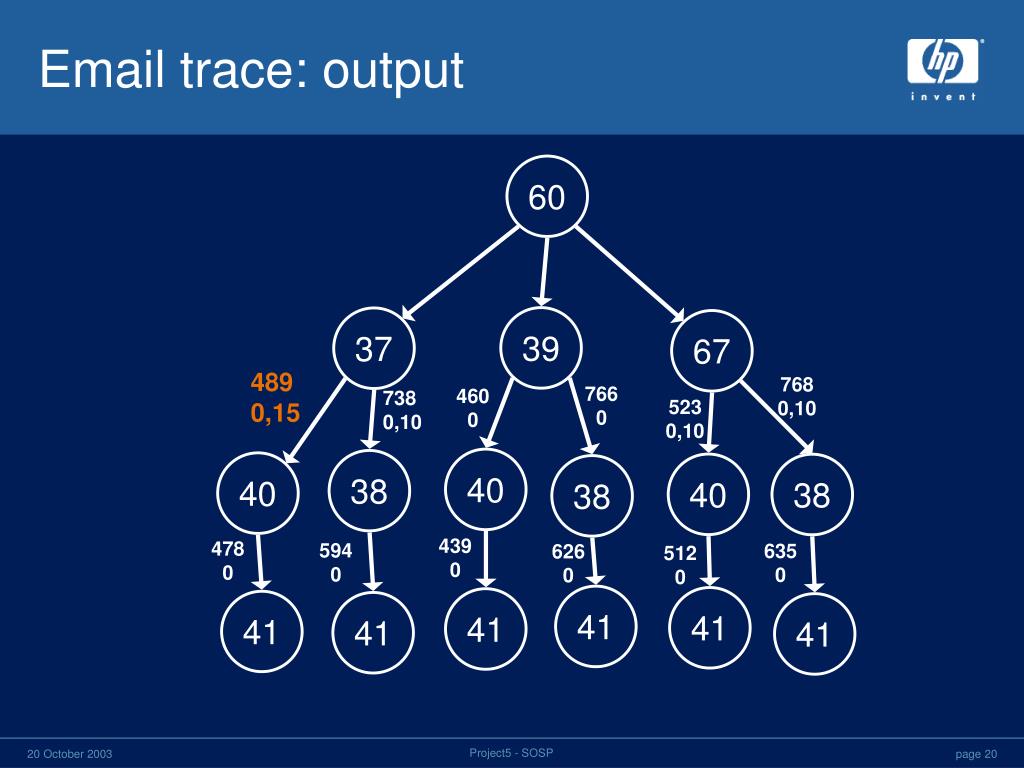 Email trace: output

hp
invent

60

37
39
67

489
0,15

738
0,10

460
0

766
0

523
0,10

768
0,10

40
38
40
38
40
38

478
0

594
0

439
0

626
0

512
0

635
0

41
41
41
41
41
41

20 October 2003
Project5 - SOSP
page 20